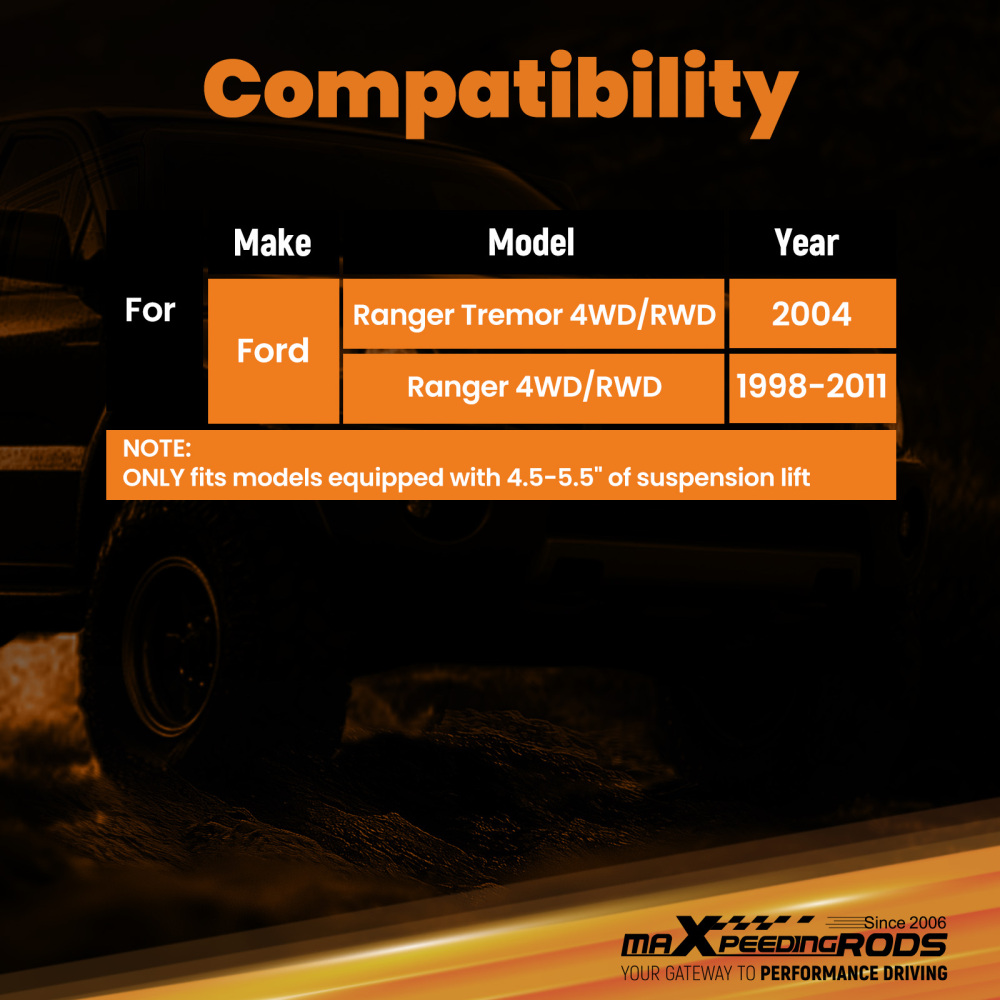 Compatibility

|  | Make | Model | Year |
|---|---|---|---|
| For | Ford | Ranger Tremor 4WD/RWD | 2004 |
|  |  | Ranger 4WD/RWD | 1998-2011 |

NOTE:
ONLY fits models equipped with 4.5-5.5" of suspension lift

Since 2006
maXpeedingRODS
YOUR GATEWAY TO PERFORMANCE DRIVING